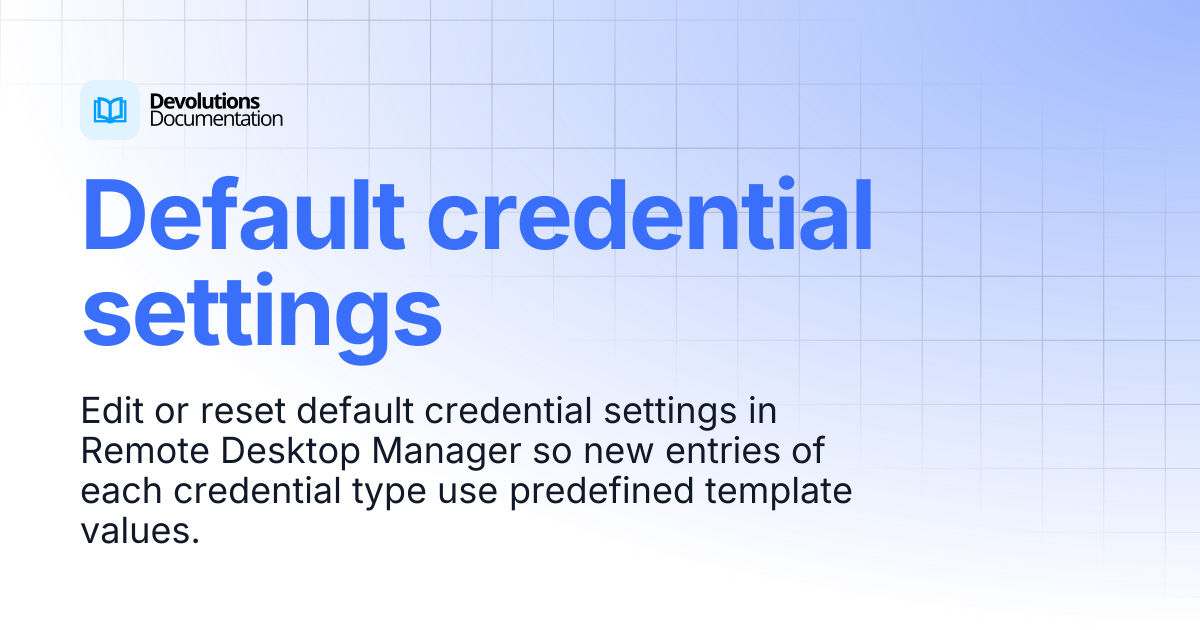 Devolutions
Documentation

Default credential settings

Edit or reset default credential settings in Remote Desktop Manager so new entries of each credential type use predefined template values.